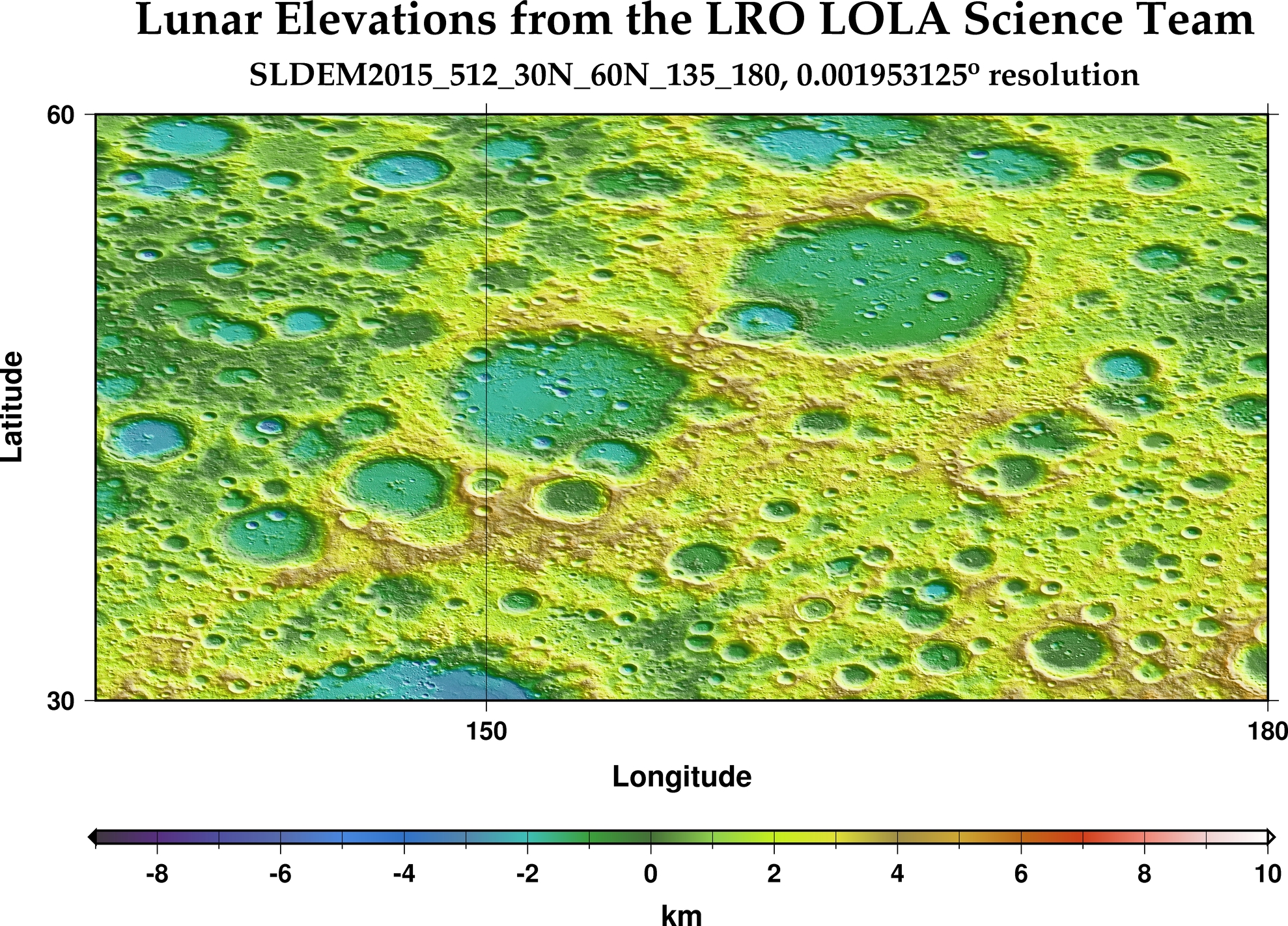 Lunar Elevations from the LRO LOLA Science Team

SLDEM2015_512_30N_60N_135_180, 0.001953125º resolution

60

30

Latitude

150

180

Longitude

-8 -6 -4 -2 0 2 4 6 8 10

km